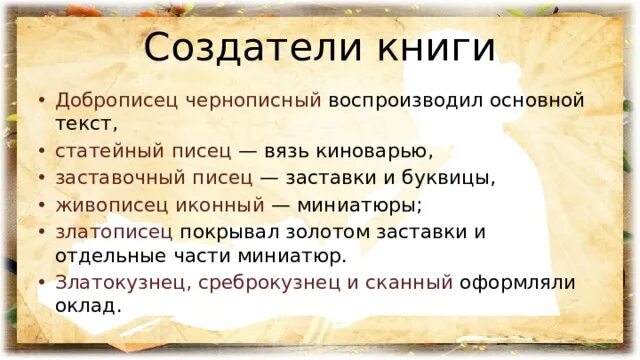 Создатели книги

• Доброписец чернописный воспроизводил основной текст,
• статейный писец — вязь киноварью,
• заставочный писец — заставки и буквицы,
• живописец иконный — миниатюры;
• златописец покрывал золотом заставки и отдельные части миниатюр.
• Златокузнец, среброкузнец и сканный оформляли оклад.